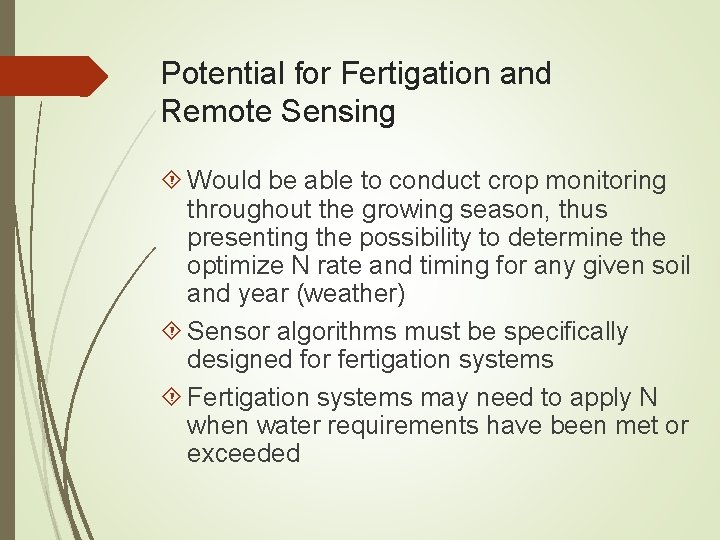 Potential for Fertigation and Remote Sensing

Would be able to conduct crop monitoring throughout the growing season, thus presenting the possibility to determine the optimize N rate and timing for any given soil and year (weather)

Sensor algorithms must be specifically designed for fertigation systems

Fertigation systems may need to apply N when water requirements have been met or exceeded